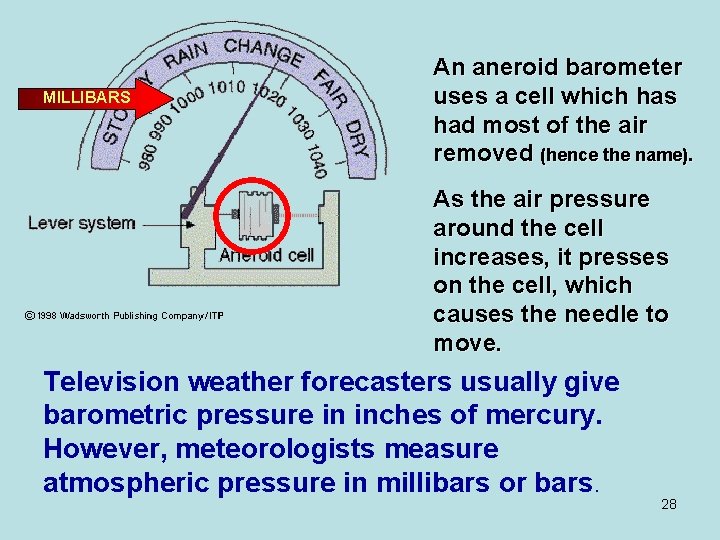 MILLIBARS

STORMY RAIN CHANGE FAIR DRY

980 990 1000 1010 1020 1030 1040

Lever system

Aneroid cell

© 1998 Wadsworth Publishing Company/ITP

An aneroid barometer uses a cell which has had most of the air removed (hence the name).

As the air pressure around the cell increases, it presses on the cell, which causes the needle to move.

Television weather forecasters usually give barometric pressure in inches of mercury. However, meteorologists measure atmospheric pressure in millibars or bars.

28